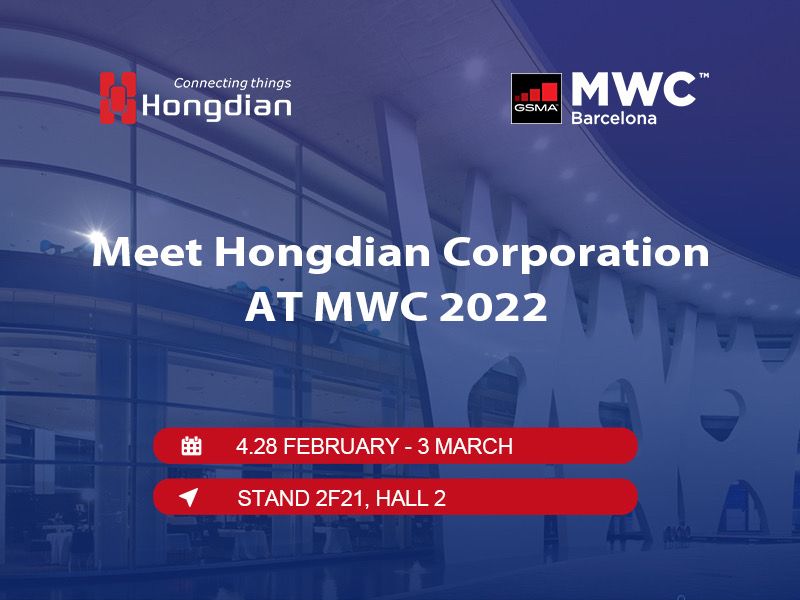 Connecting things
Hongdian

GSMA
MWC™
Barcelona

Meet Hongdian Corporation
AT MWC 2022

4.28 FEBRUARY - 3 MARCH

STAND 2F21, HALL 2